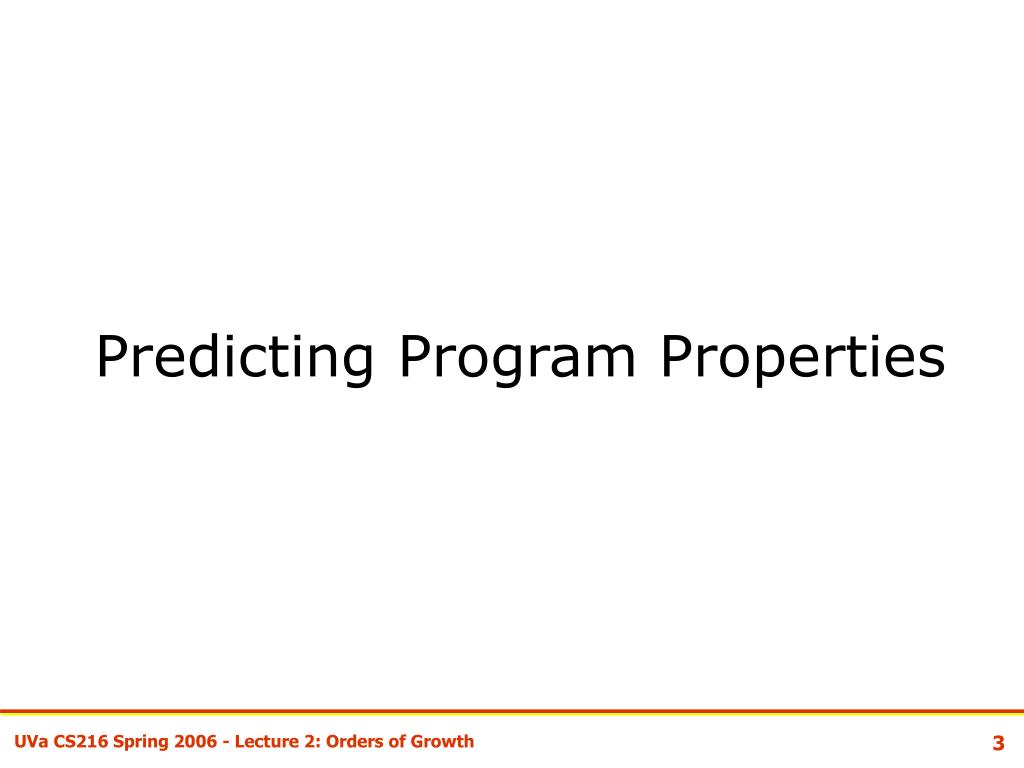 Predicting Program Properties

UVa CS216 Spring 2006 - Lecture 2: Orders of Growth

3